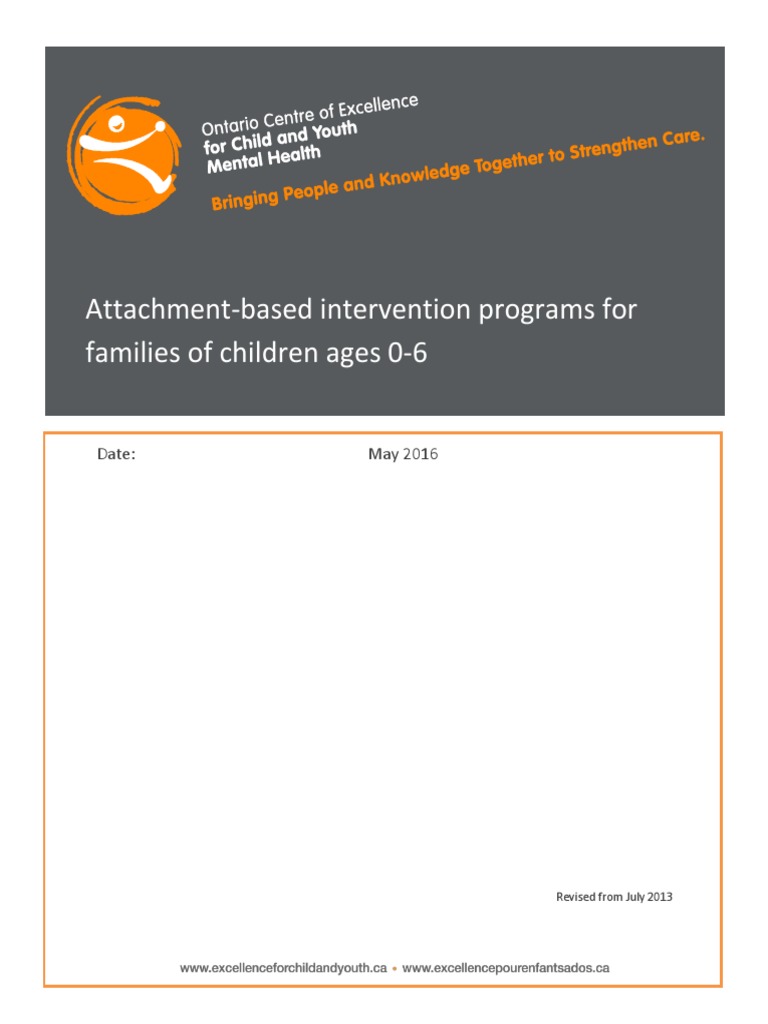 Ontario Centre of Excellence for Child and Youth Mental Health

Bringing People and Knowledge Together to Strengthen Care.

Attachment-based intervention programs for families of children ages 0-6

Date: May 2016

Revised from July 2013

www.excellenceforchildandyouth.ca • www.excellencepourenfantsados.ca